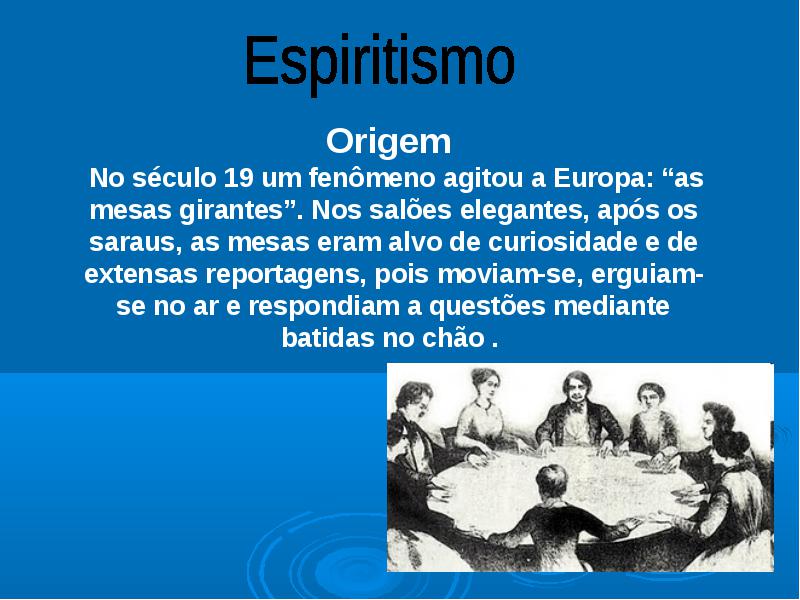 Espiritismo

Origem

No século 19 um fenômeno agitou a Europa: “as mesas girantes”. Nos salões elegantes, após os saraus, as mesas eram alvo de curiosidade e de extensas reportagens, pois moviam-se, erguiam-se no ar e respondiam a questões mediante batidas no chão .